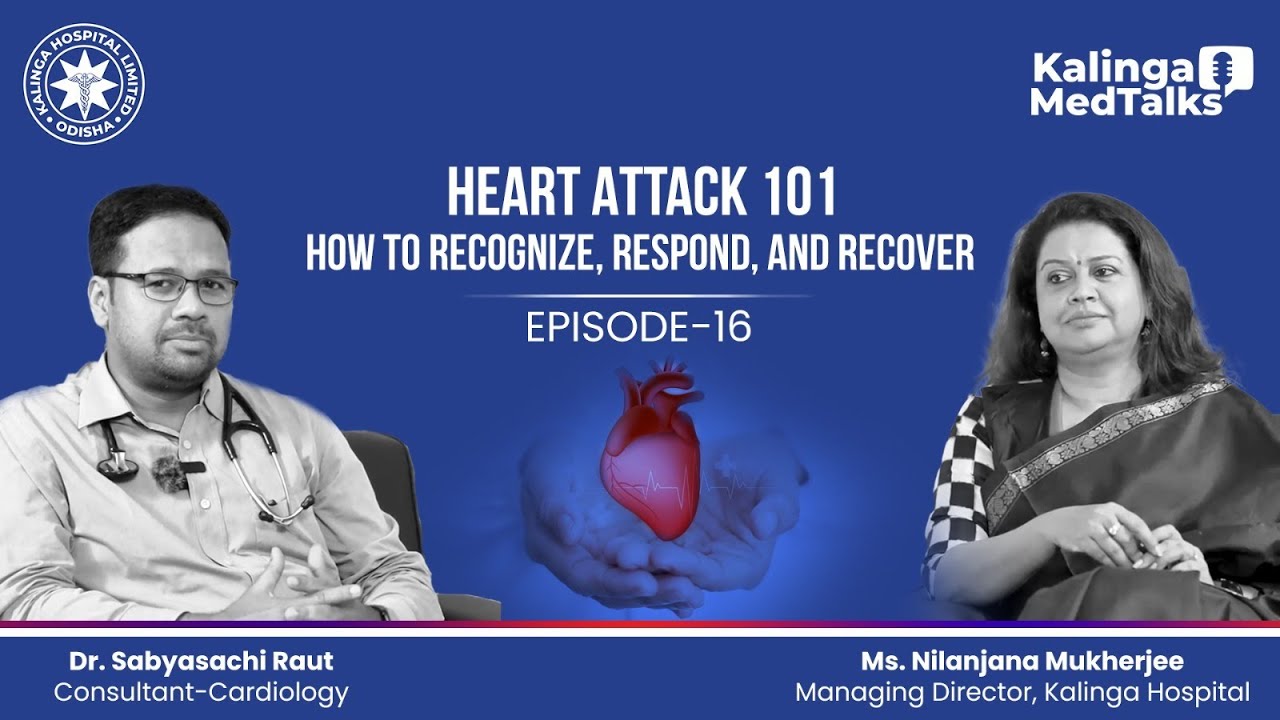 KALINGA HOSPITAL LIMITED
ODISHA

Kalinga MedTalks

HEART ATTACK 101
HOW TO RECOGNIZE, RESPOND, AND RECOVER

EPISODE-16

Dr. Sabyasachi Raut
Consultant-Cardiology

Ms. Nilanjana Mukherjee
Managing Director, Kalinga Hospital